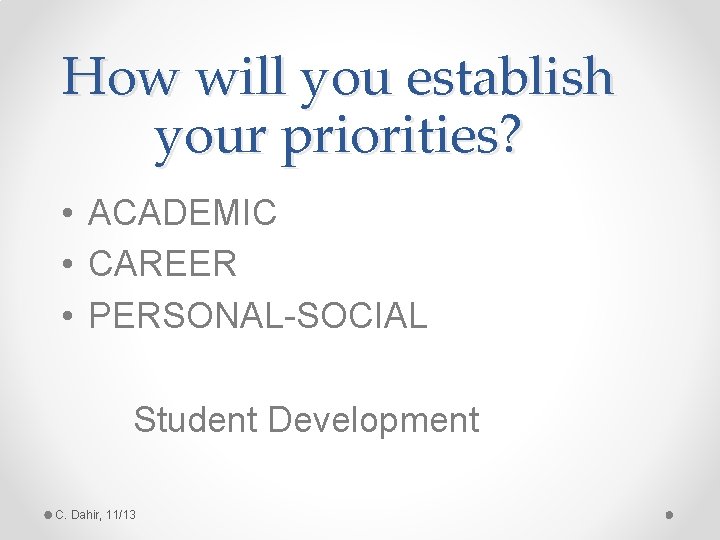 How will you establish your priorities?

• ACADEMIC
• CAREER
• PERSONAL-SOCIAL

Student Development

C. Dahir, 11/13